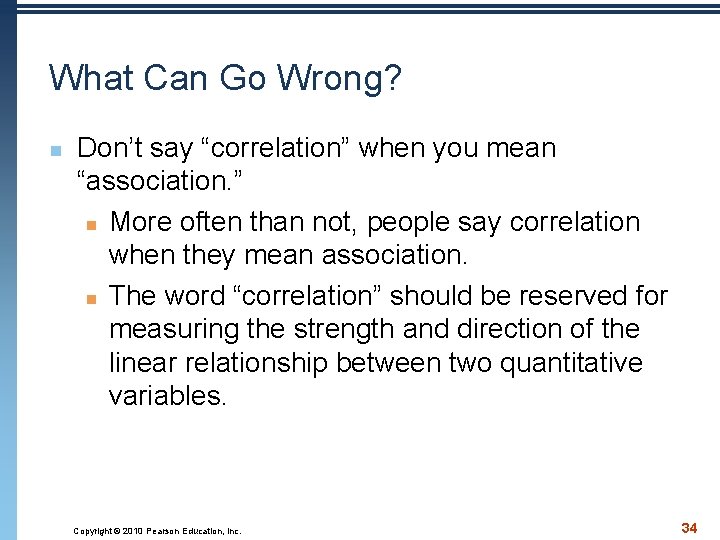 What Can Go Wrong?

Don’t say “correlation” when you mean “association.”

More often than not, people say correlation when they mean association.

The word “correlation” should be reserved for measuring the strength and direction of the linear relationship between two quantitative variables.

Copyright © 2010 Pearson Education, Inc.

34